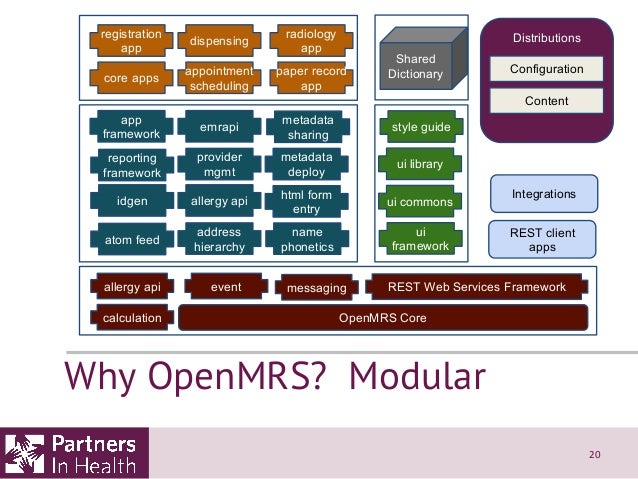 registration app
dispensing
radiology app
core apps
appointment scheduling
paper record app

Shared Dictionary

Distributions
Configuration
Content

app framework
emrapi
metadata sharing
reporting framework
provider mgmt
metadata deploy
idgen
allergy api
html form entry
atom feed
address hierarchy
name phonetics

style guide
ui library
ui commons
ui framework

Integrations
REST client apps

allergy api
event
messaging
REST Web Services Framework
calculation
OpenMRS Core

Why OpenMRS? Modular

Partners In Health

20